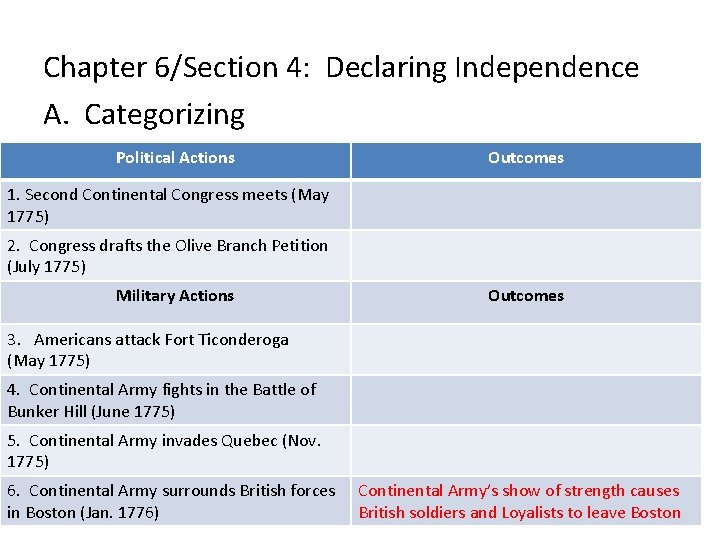 Chapter 6/Section 4: Declaring Independence

A. Categorizing

| Political Actions | Outcomes |
|---|---|
| 1. Second Continental Congress meets (May 1775) | |
| 2. Congress drafts the Olive Branch Petition (July 1775) | |
| **Military Actions** | **Outcomes** |
| 3. Americans attack Fort Ticonderoga (May 1775) | |
| 4. Continental Army fights in the Battle of Bunker Hill (June 1775) | |
| 5. Continental Army invades Quebec (Nov. 1775) | |
| 6. Continental Army surrounds British forces in Boston (Jan. 1776) | Continental Army's show of strength causes British soldiers and Loyalists to leave Boston |